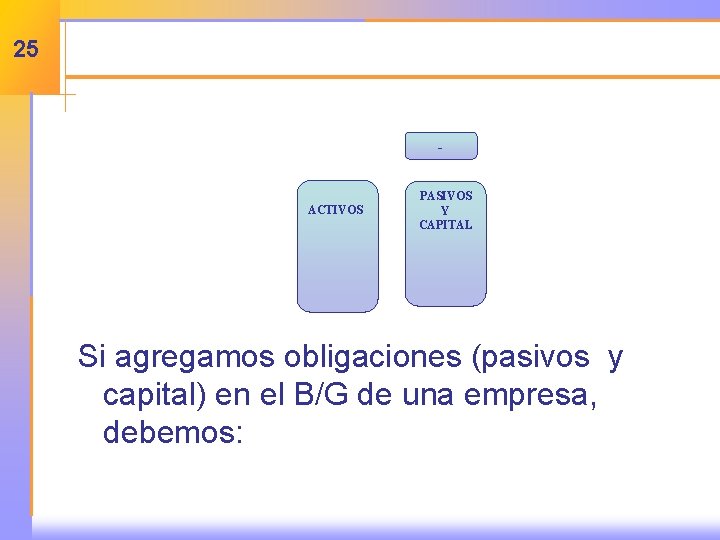 25

-

ACTIVOS

PASIVOS
Y
CAPITAL

Si agregamos obligaciones (pasivos y capital) en el B/G de una empresa, debemos: